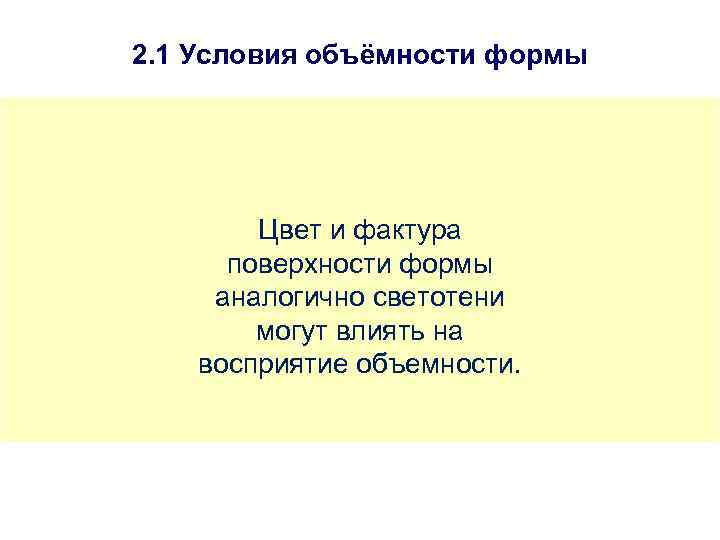 2.1 Условия объёмности формы

Цвет и фактура поверхности формы аналогично светотени могут влиять на восприятие объемности.